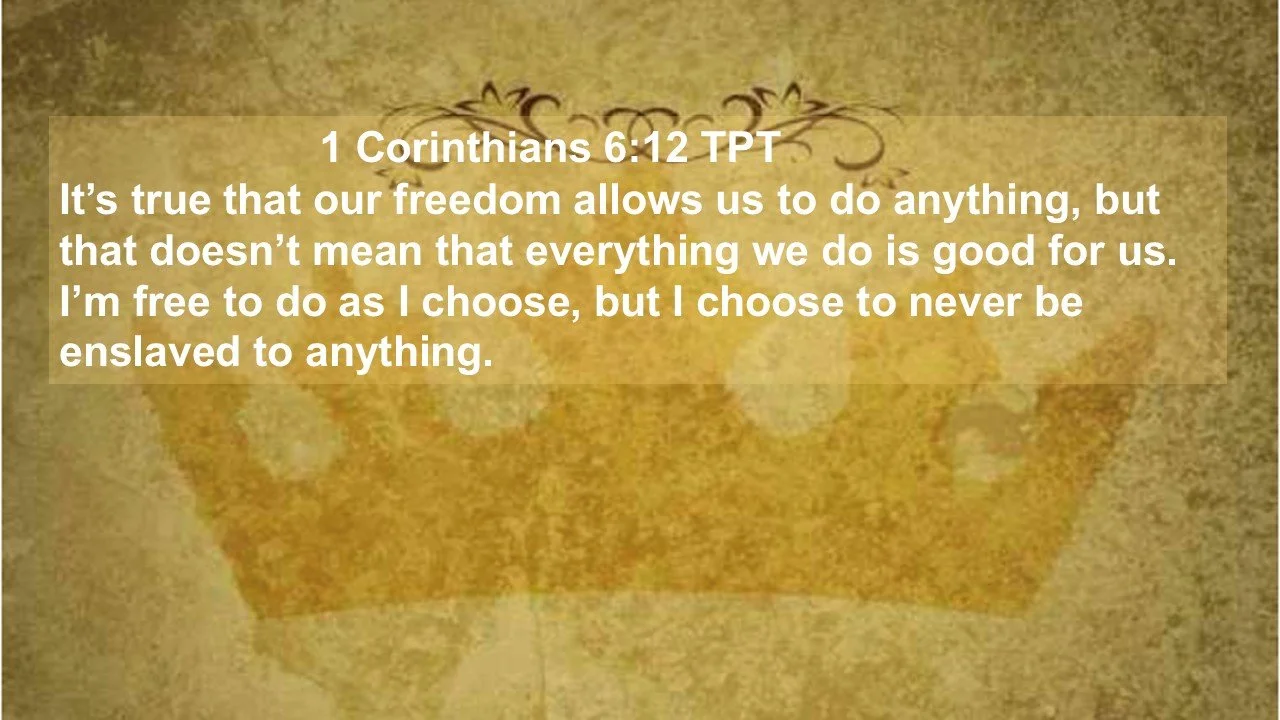 1 Corinthians 6:12 TPT
It’s true that our freedom allows us to do anything, but that doesn’t mean that everything we do is good for us. I’m free to do as I choose, but I choose to never be enslaved to anything.